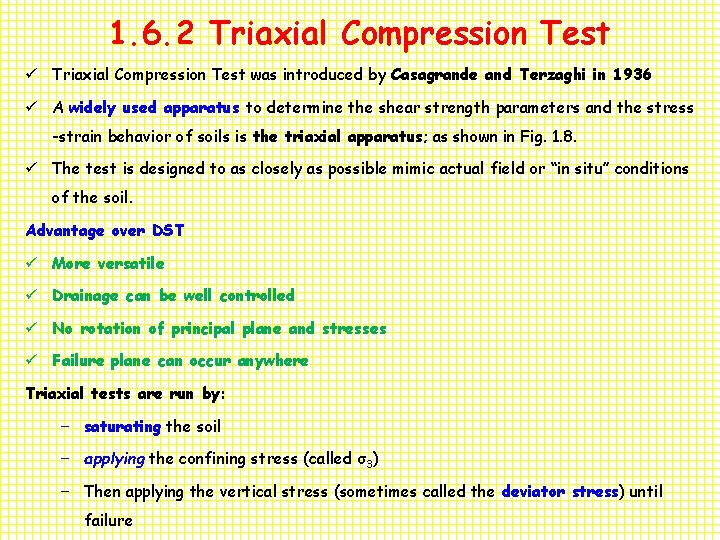 1.6.2 Triaxial Compression Test

✓ Triaxial Compression Test was introduced by Casagrande and Terzaghi in 1936

✓ A widely used apparatus to determine the shear strength parameters and the stress -strain behavior of soils is the triaxial apparatus; as shown in Fig. 1.8.

✓ The test is designed to as closely as possible mimic actual field or "in situ" conditions of the soil.

Advantage over DST

✓ More versatile

✓ Drainage can be well controlled

✓ No rotation of principal plane and stresses

✓ Failure plane can occur anywhere

Triaxial tests are run by:

– saturating the soil

– applying the confining stress (called $\sigma_3$)

– Then applying the vertical stress (sometimes called the deviator stress) until failure